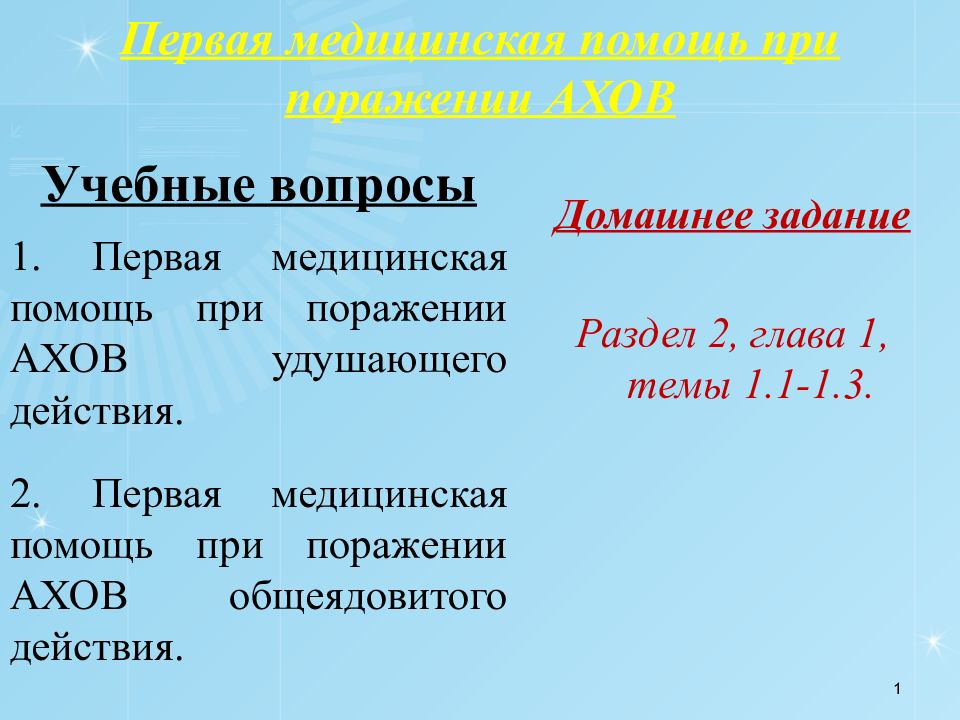 Первая медицинская помощь при поражении АХОВ

Учебные вопросы

1. Первая медицинская помощь при поражении АХОВ удушающего действия.

2. Первая медицинская помощь при поражении АХОВ общеядовитого действия.

Домашнее задание

Раздел 2, глава 1, темы 1.1-1.3.

1